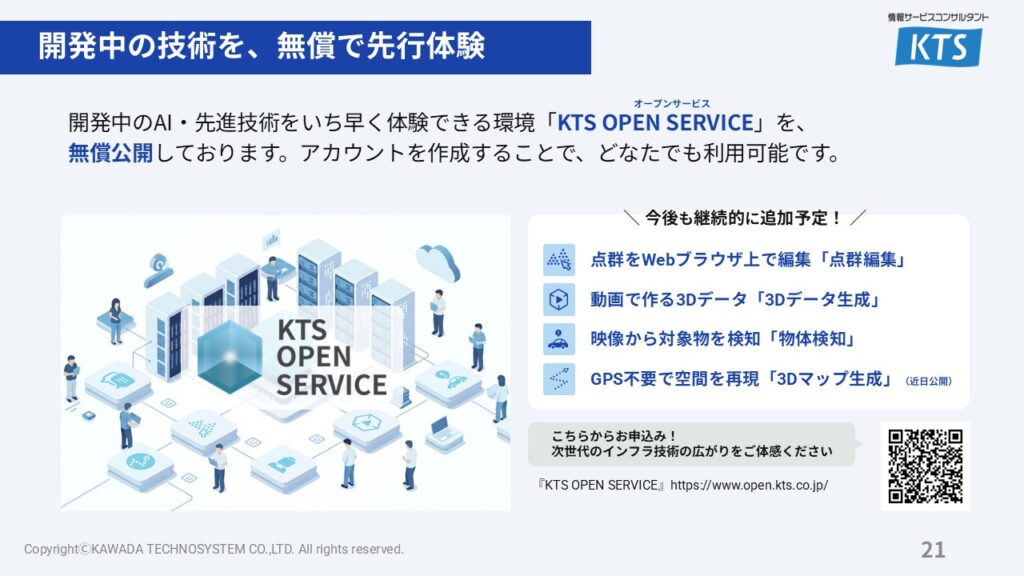 開発中の技術を、無償で先行体験

情報サービスコンサルタント
KTS

開発中のAI・先進技術をいち早く体験できる環境「KTS OPEN SERVICE」を、無償公開しております。アカウントを作成することで、どなたでも利用可能です。

オープンサービス

KTS OPEN SERVICE

＼ 今後も継続的に追加予定！ ／

点群をWebブラウザ上で編集「点群編集」

動画で作る3Dデータ「3Dデータ生成」

映像から対象物を検知「物体検知」

GPS不要で空間を再現「3Dマップ生成」（近日公開）

こちらからお申込み！
次世代のインフラ技術の広がりをご体感ください

『KTS OPEN SERVICE』https://www.open.kts.co.jp/

Copyright©KAWADA TECHNOSYSTEM CO.,LTD. All rights reserved.

21